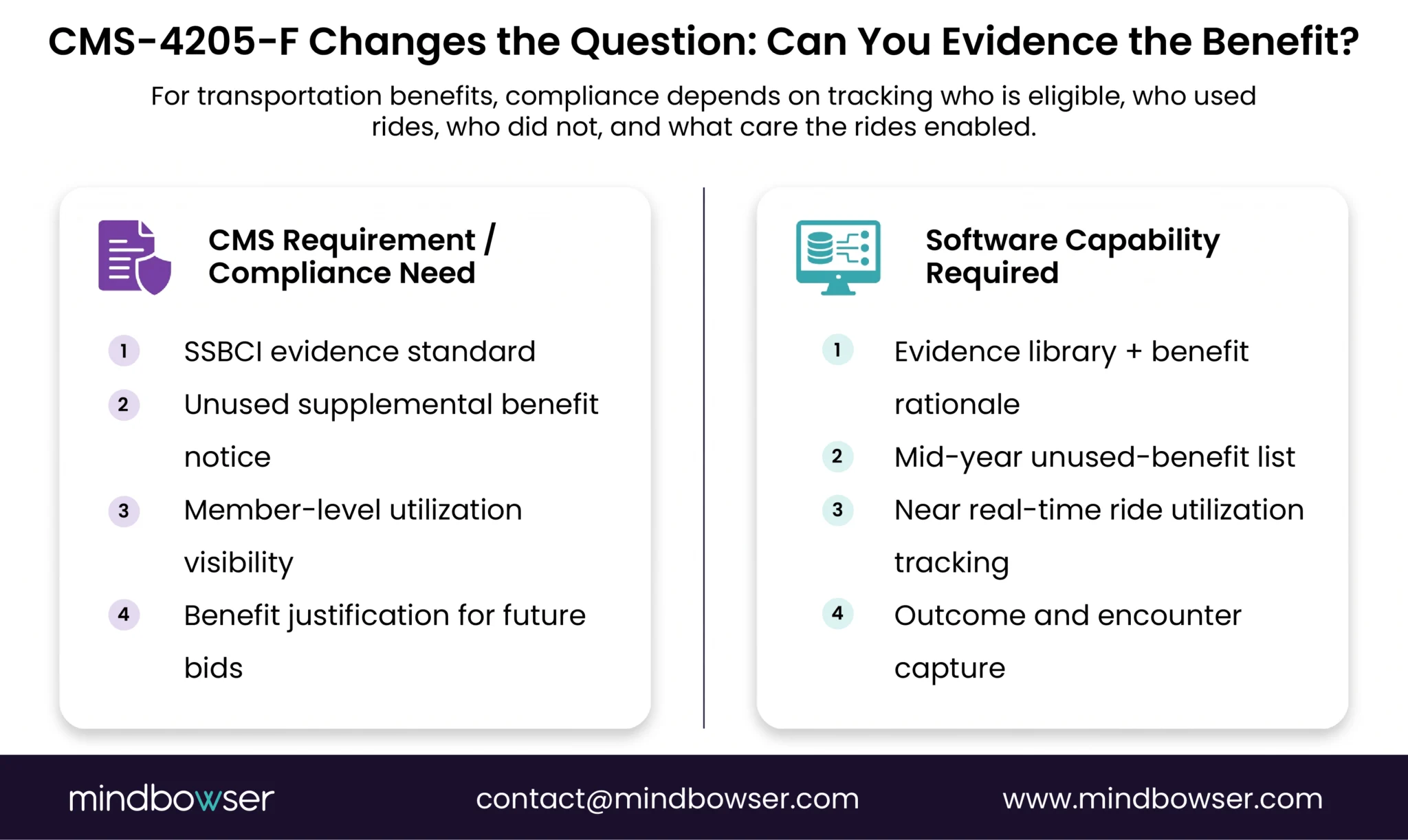 CMS-4205-F Changes the Question: Can You Evidence the Benefit?

For transportation benefits, compliance depends on tracking who is eligible, who used rides, who did not, and what care the rides enabled.

CMS Requirement / Compliance Need

1 SSBCI evidence standard

2 Unused supplemental benefit notice

3 Member-level utilization visibility

4 Benefit justification for future bids

Software Capability Required

1 Evidence library + benefit rationale

2 Mid-year unused-benefit list

3 Near real-time ride utilization tracking

4 Outcome and encounter capture

mindbowser

contact@mindbowser.com

www.mindbowser.com